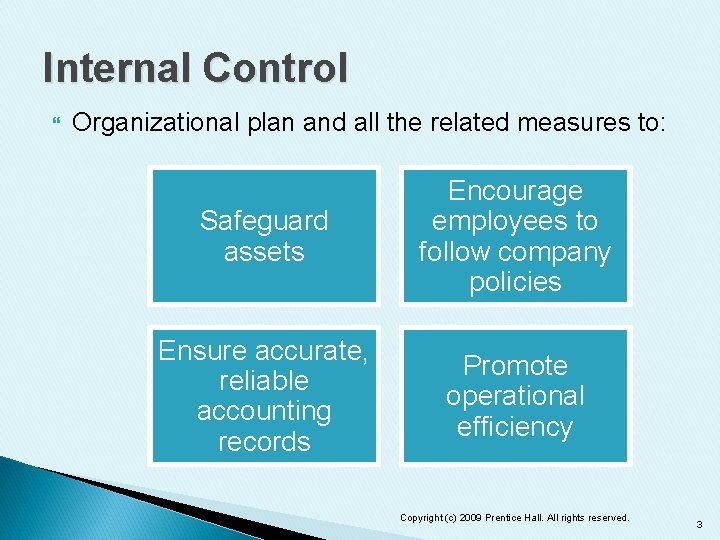 Internal Control

Organizational plan and all the related measures to:

Safeguard assets

Encourage employees to follow company policies

Ensure accurate, reliable accounting records

Promote operational efficiency

Copyright (c) 2009 Prentice Hall. All rights reserved.

3